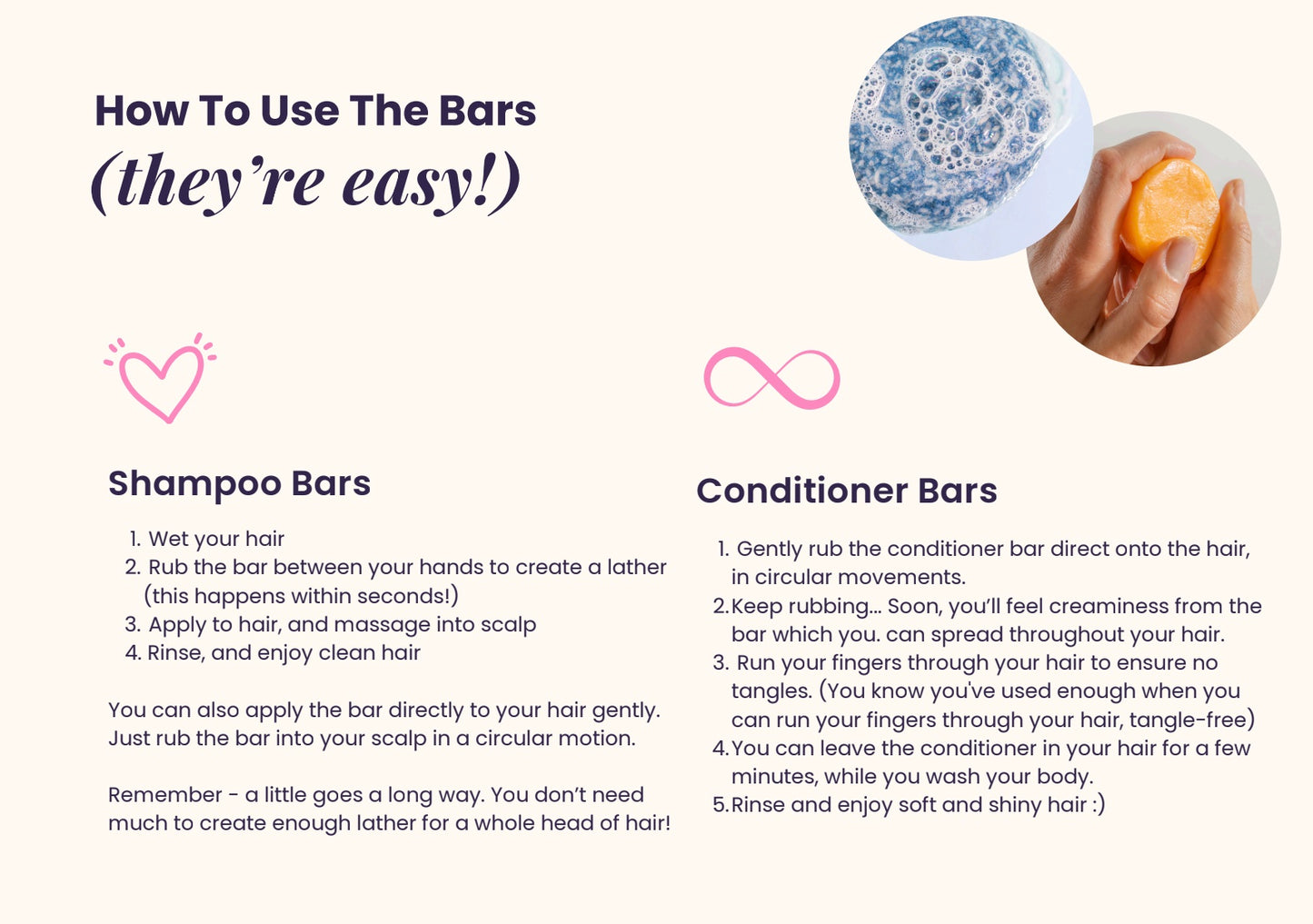 How To Use The Bars
(they're easy!)

Shampoo Bars

1. Wet your hair
2. Rub the bar between your hands to create a lather (this happens within seconds!)
3. Apply to hair, and massage into scalp
4. Rinse, and enjoy clean hair

You can also apply the bar directly to your hair gently. Just rub the bar into your scalp in a circular motion.

Remember - a little goes a long way. You don't need much to create enough lather for a whole head of hair!

Conditioner Bars

1. Gently rub the conditioner bar direct onto the hair, in circular movements.
2. Keep rubbing... Soon, you'll feel creaminess from the bar which you. can spread throughout your hair.
3. Run your fingers through your hair to ensure no tangles. (You know you've used enough when you can run your fingers through your hair, tangle-free)
4. You can leave the conditioner in your hair for a few minutes, while you wash your body.
5. Rinse and enjoy soft and shiny hair :)